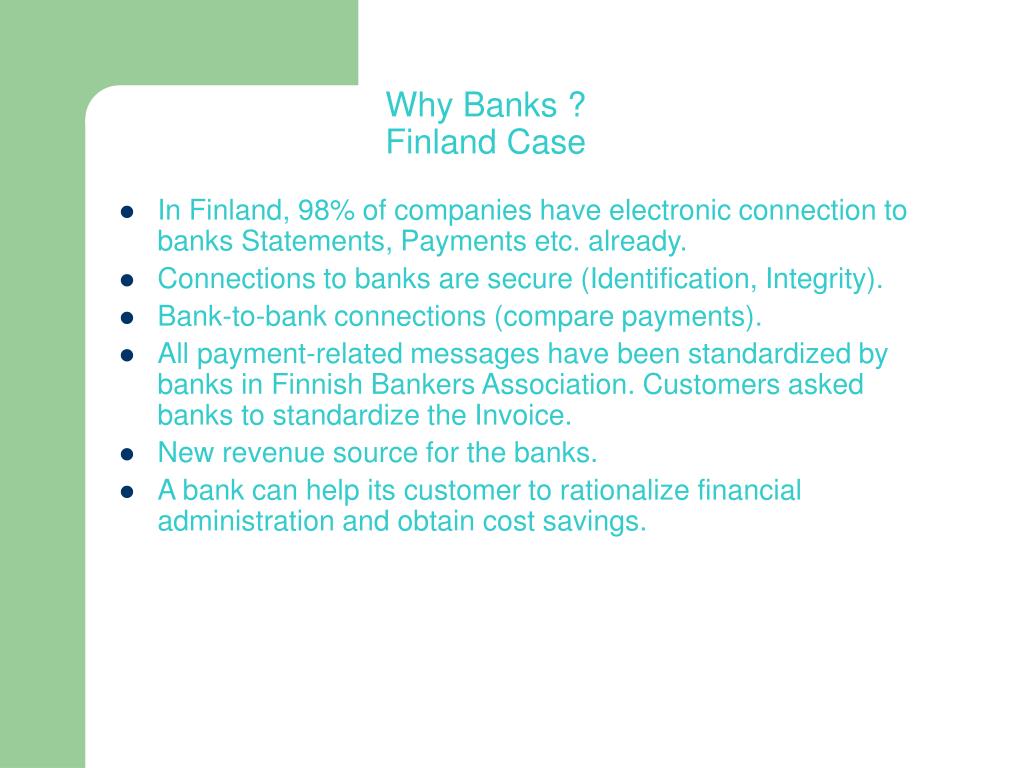 Why Banks ?
Finland Case

- In Finland, 98% of companies have electronic connection to banks Statements, Payments etc. already.
- Connections to banks are secure (Identification, Integrity).
- Bank-to-bank connections (compare payments).
- All payment-related messages have been standardized by banks in Finnish Bankers Association. Customers asked banks to standardize the Invoice.
- New revenue source for the banks.
- A bank can help its customer to rationalize financial administration and obtain cost savings.